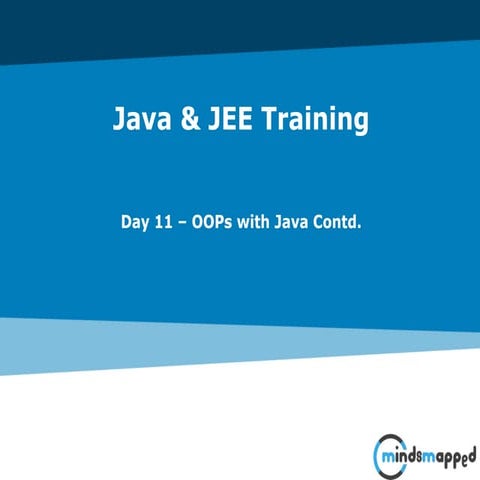 Java & JEE Training

Day 11 – OOPs with Java Contd.

mindsmapped